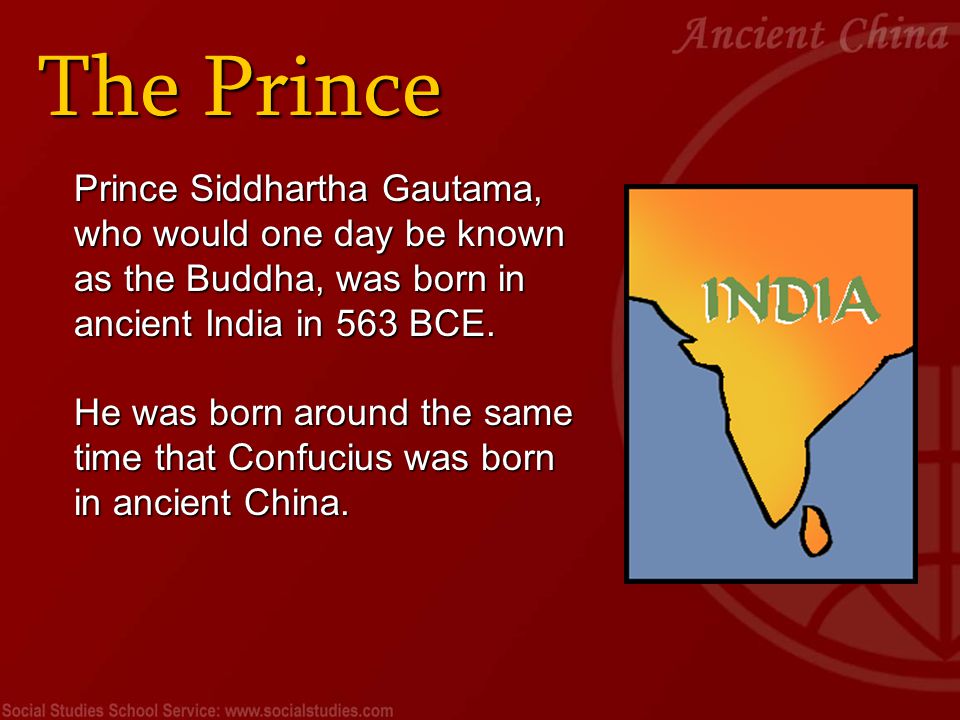 Ancient China

The Prince

Prince Siddhartha Gautama, who would one day be known as the Buddha, was born in ancient India in 563 BCE.

He was born around the same time that Confucius was born in ancient China.

INDIA

Social Studies School Service: www.socialstudies.com